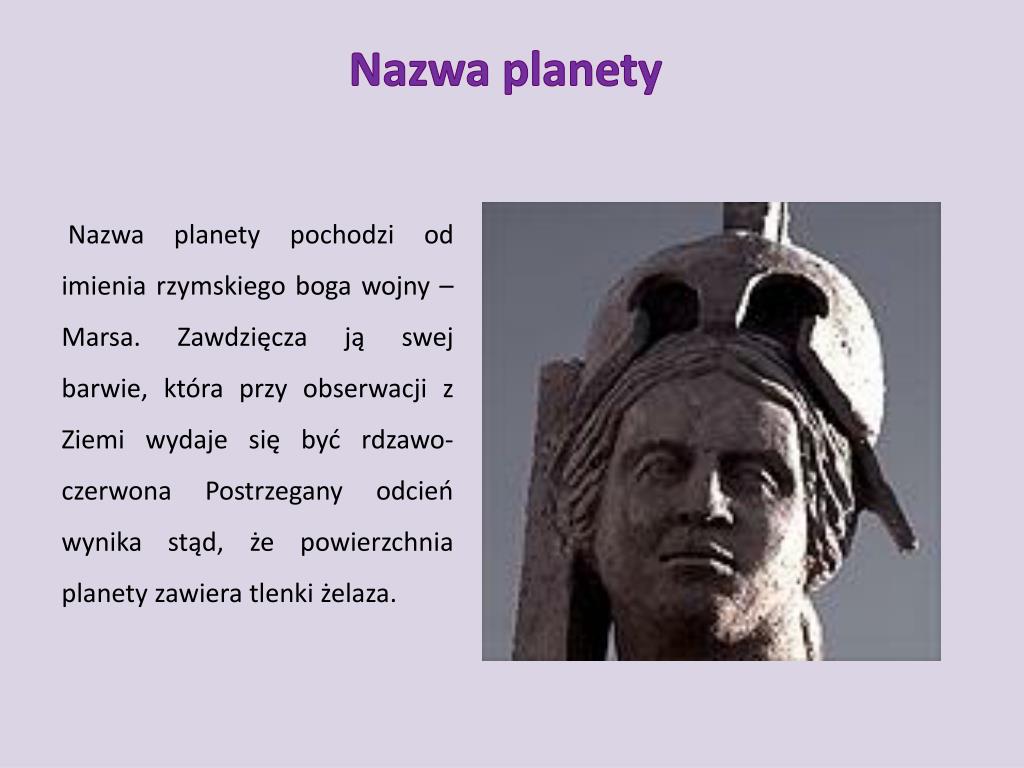 Nazwa planety

Nazwa planety pochodzi od imienia rzymskiego boga wojny – Marsa. Zawdzięcza ją swej barwie, która przy obserwacji z Ziemi wydaje się być rdzawo-czerwona Postrzegany odcień wynika stąd, że powierzchnia planety zawiera tlenki żelaza.